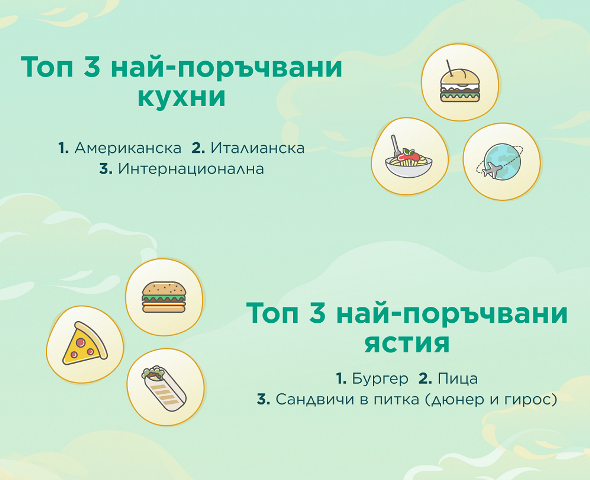 Топ 3 най-поръчвани кухни

1. Американска 2. Италианска
3. Интернационална

Топ 3 най-поръчвани ястия

1. Бургер 2. Пица
3. Сандвичи в питка (дюнер и гирос)